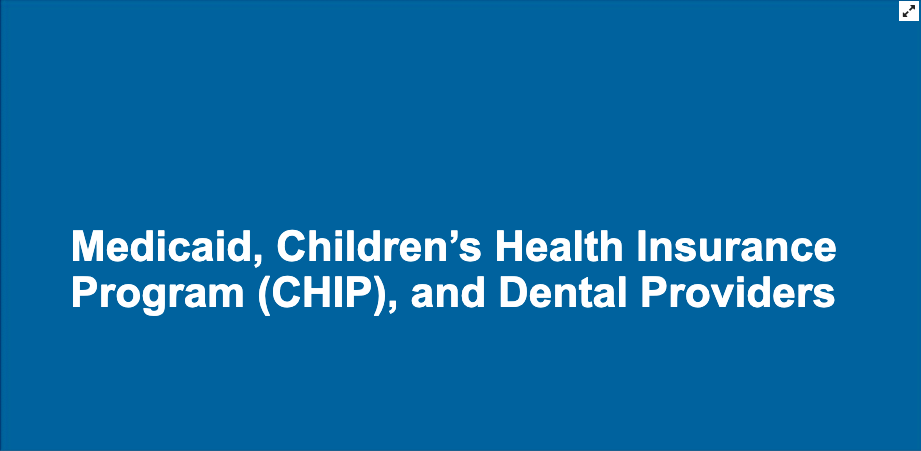 Medicaid, Children’s Health Insurance Program (CHIP), and Dental Providers